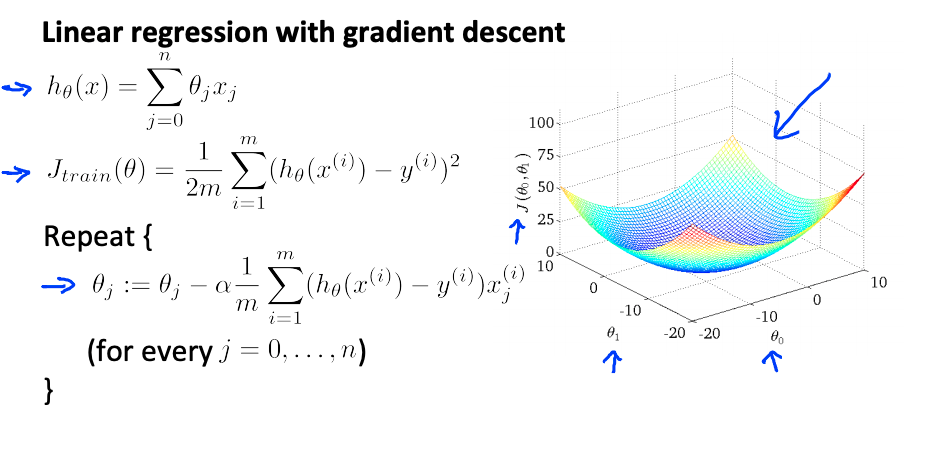 Linear regression with gradient descent

$h_\theta(x) = \sum_{j=0}^{n} \theta_j x_j$

$J_{train}(\theta) = \frac{1}{2m} \sum_{i=1}^{m} (h_\theta(x^{(i)}) - y^{(i)})^2$

Repeat {

$\theta_j := \theta_j - \alpha \frac{1}{m} \sum_{i=1}^{m} (h_\theta(x^{(i)}) - y^{(i)}) x_j^{(i)}$

(for every $j = 0, \ldots, n$)

}

100
75
50
25
0
$J(\theta_0, \theta_1)$
10
0
-10
-20
$\theta_1$
-20
-10
0
10
$\theta_0$